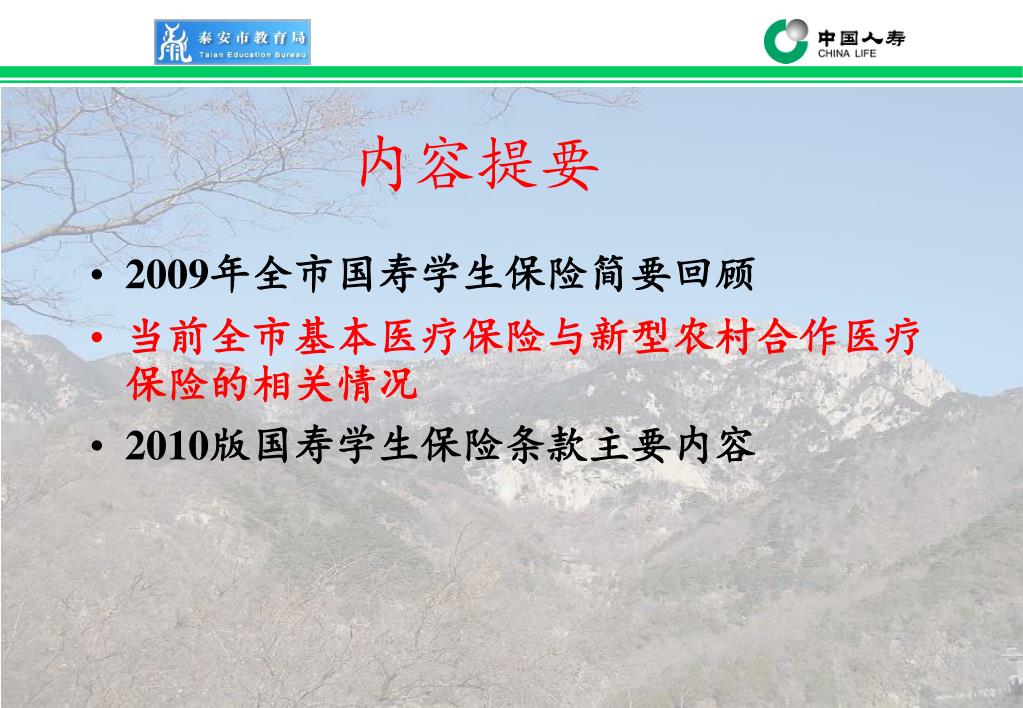 泰安市教育局
Taian Education Bureau

中国人寿
CHINA LIFE

内容提要

• 2009年全市国寿学生保险简要回顾
• 当前全市基本医疗保险与新型农村合作医疗保险的相关情况
• 2010版国寿学生保险条款主要内容